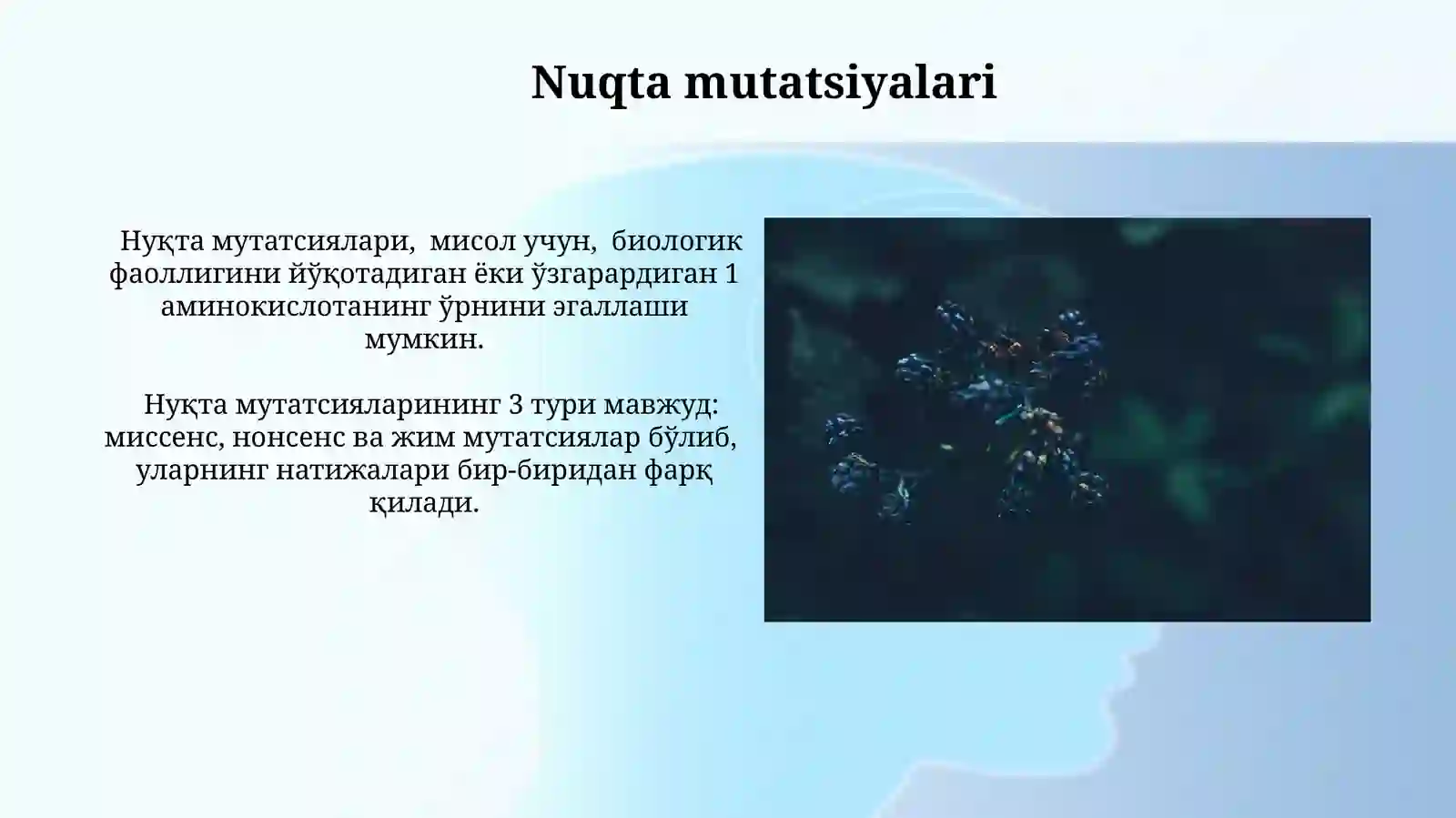 Nuqta mutatsiyalari

Нуқта мутатсиялари, мисол учун, биологик фаоллигини йўқотадиган ёки ўзгарардиган 1 аминокислотанинг ўрнини эгаллаши мумкин.

Нуқта мутатсияларининг 3 тури мавжуд: миссенс, нонсенс ва жим мутатсиялар бўлиб, уларнинг натижалари бир-биридан фарқ қилади.